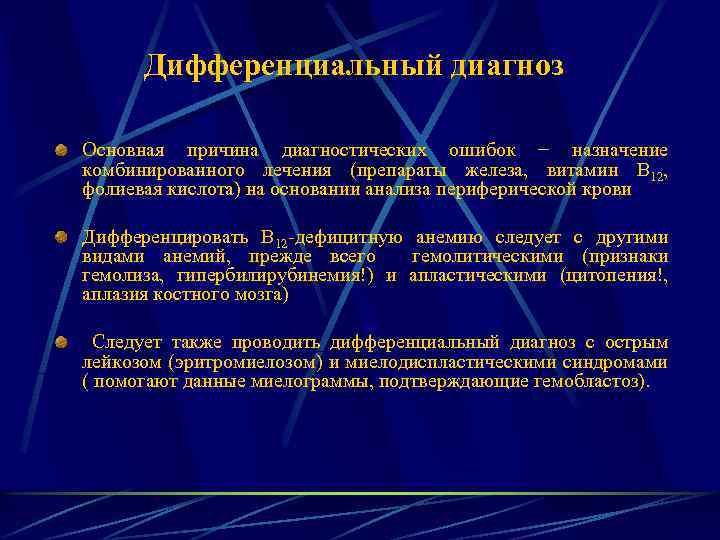 Дифференциальный диагноз

Основная причина диагностических ошибок − назначение комбинированного лечения (препараты железа, витамин $B_{12}$, фолиевая кислота) на основании анализа периферической крови

Дифференцировать $B_{12}$-дефицитную анемию следует с другими видами анемий, прежде всего гемолитическими (признаки гемолиза, гипербилирубинемия!) и апластическими (цитопения!, аплазия костного мозга)

Следует также проводить дифференциальный диагноз с острым лейкозом (эритромиелозом) и миелодиспластическими синдромами ( помогают данные миелограммы, подтверждающие гемобластоз).